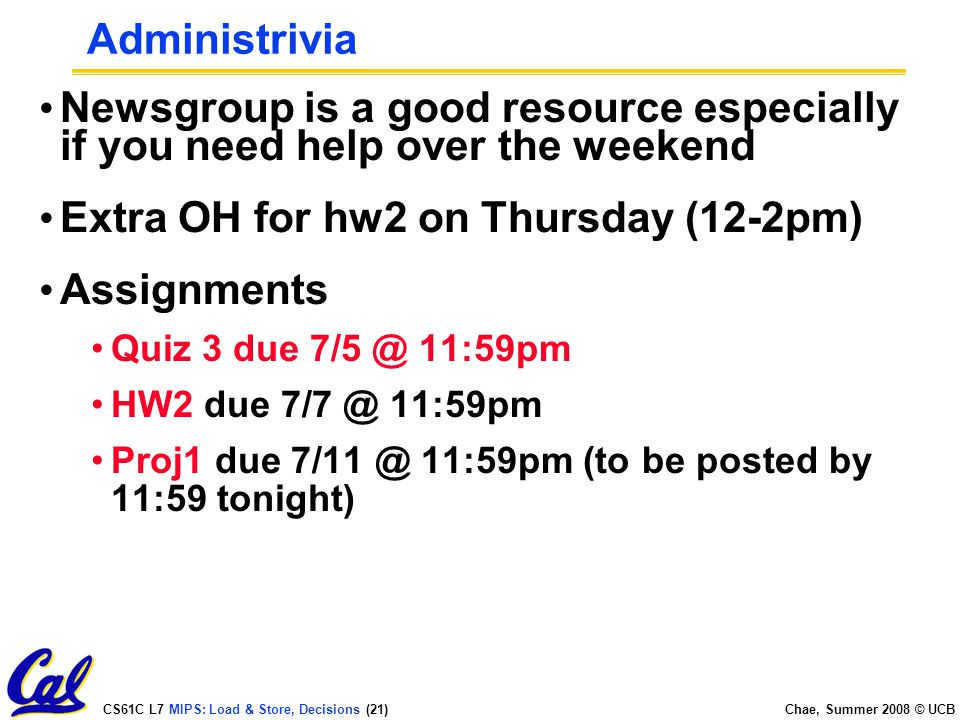 Administrivia

• Newsgroup is a good resource especially if you need help over the weekend

• Extra OH for hw2 on Thursday (12-2pm)

• Assignments

• Quiz 3 due 7/5 @ 11:59pm

• HW2 due 7/7 @ 11:59pm

• Proj1 due 7/11 @ 11:59pm (to be posted by 11:59 tonight)

Cal

CS61C L7 MIPS: Load & Store, Decisions (21)

Chae, Summer 2008 © UCB